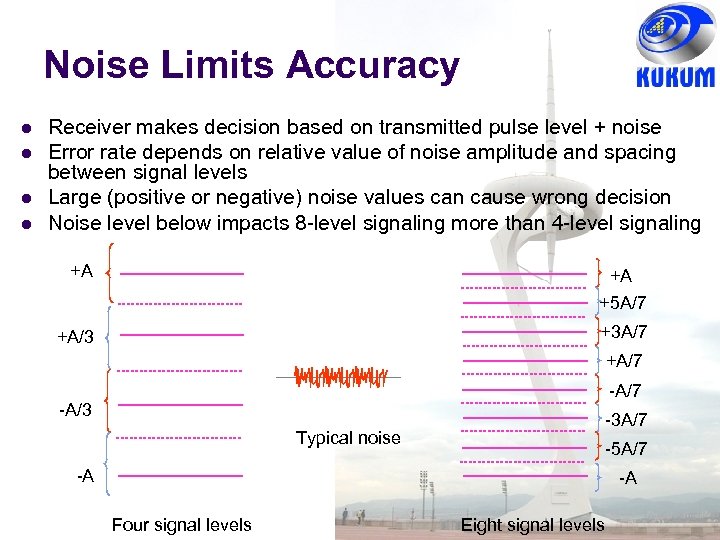 Noise Limits Accuracy

KUKUM

- Receiver makes decision based on transmitted pulse level + noise
- Error rate depends on relative value of noise amplitude and spacing between signal levels
- Large (positive or negative) noise values can cause wrong decision
- Noise level below impacts 8-level signaling more than 4-level signaling

+A
+A/3
-A/3
-A

Four signal levels

Typical noise

+A
+5A/7
+3A/7
+A/7
-A/7
-3A/7
-5A/7
-A

Eight signal levels